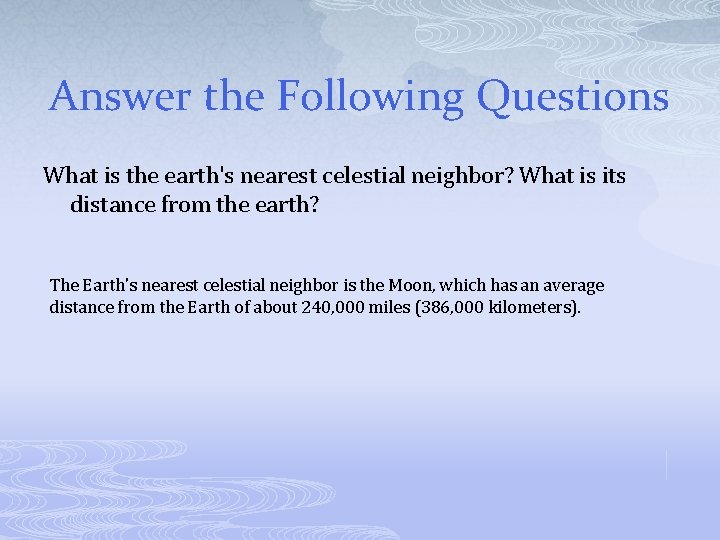 Answer the Following Questions

What is the earth's nearest celestial neighbor? What is its distance from the earth?

The Earth's nearest celestial neighbor is the Moon, which has an average distance from the Earth of about 240,000 miles (386,000 kilometers).